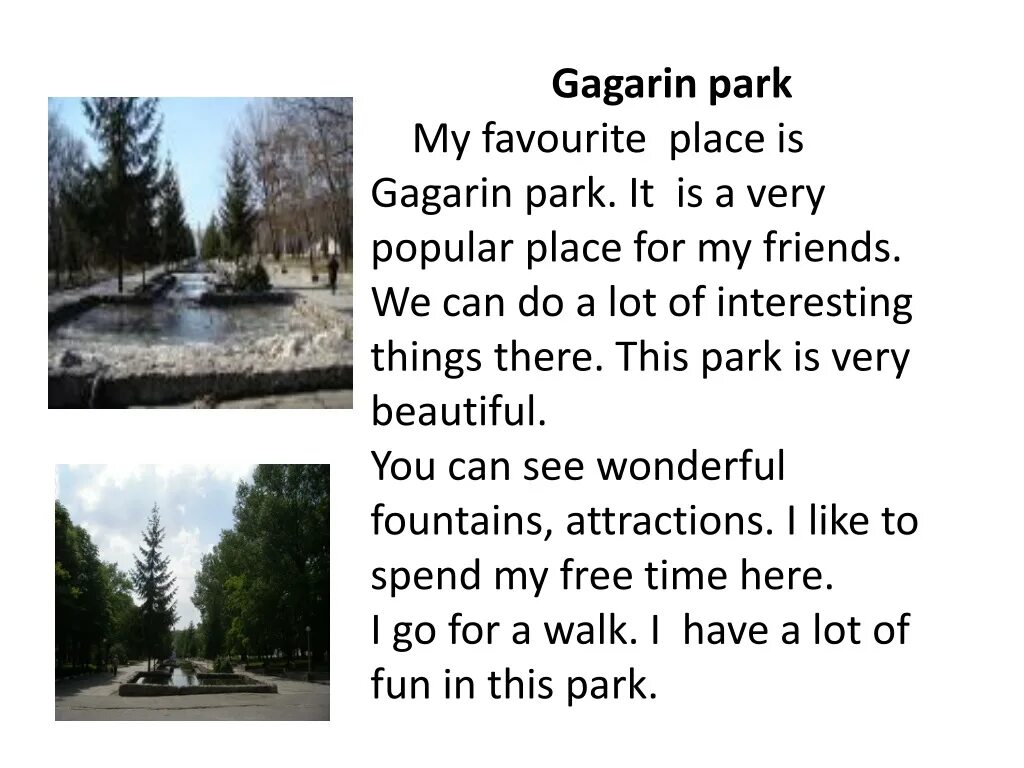 Gagarin park

My favourite place is Gagarin park. It is a very popular place for my friends. We can do a lot of interesting things there. This park is very beautiful.
You can see wonderful fountains, attractions. I like to spend my free time here.
I go for a walk. I have a lot of fun in this park.